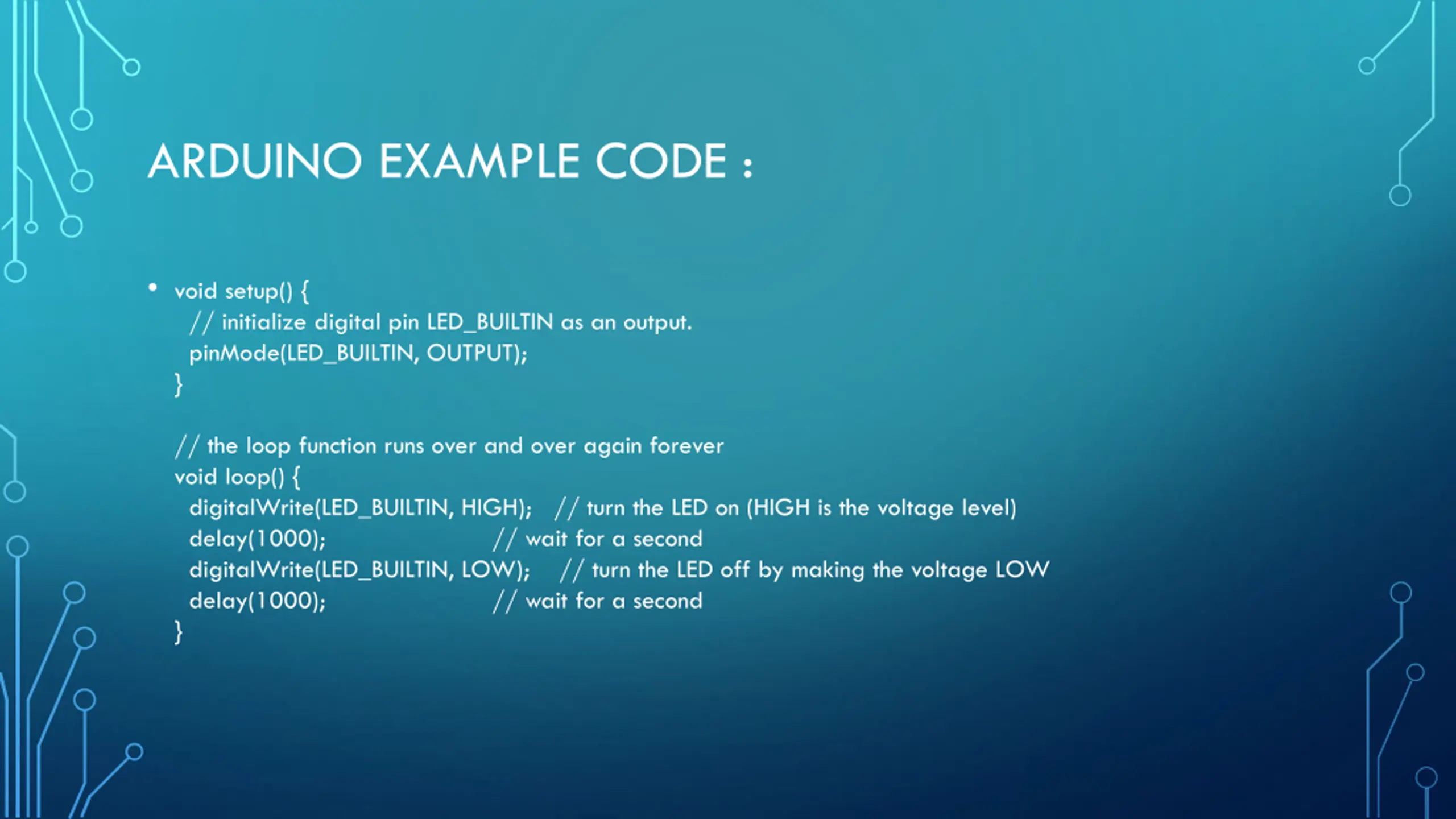 ARDUINO EXAMPLE CODE :

• void setup() {
  // initialize digital pin LED_BUILTIN as an output.
  pinMode(LED_BUILTIN, OUTPUT);
}

// the loop function runs over and over again forever
void loop() {
  digitalWrite(LED_BUILTIN, HIGH);   // turn the LED on (HIGH is the voltage level)
  delay(1000);                       // wait for a second
  digitalWrite(LED_BUILTIN, LOW);    // turn the LED off by making the voltage LOW
  delay(1000);                       // wait for a second
}